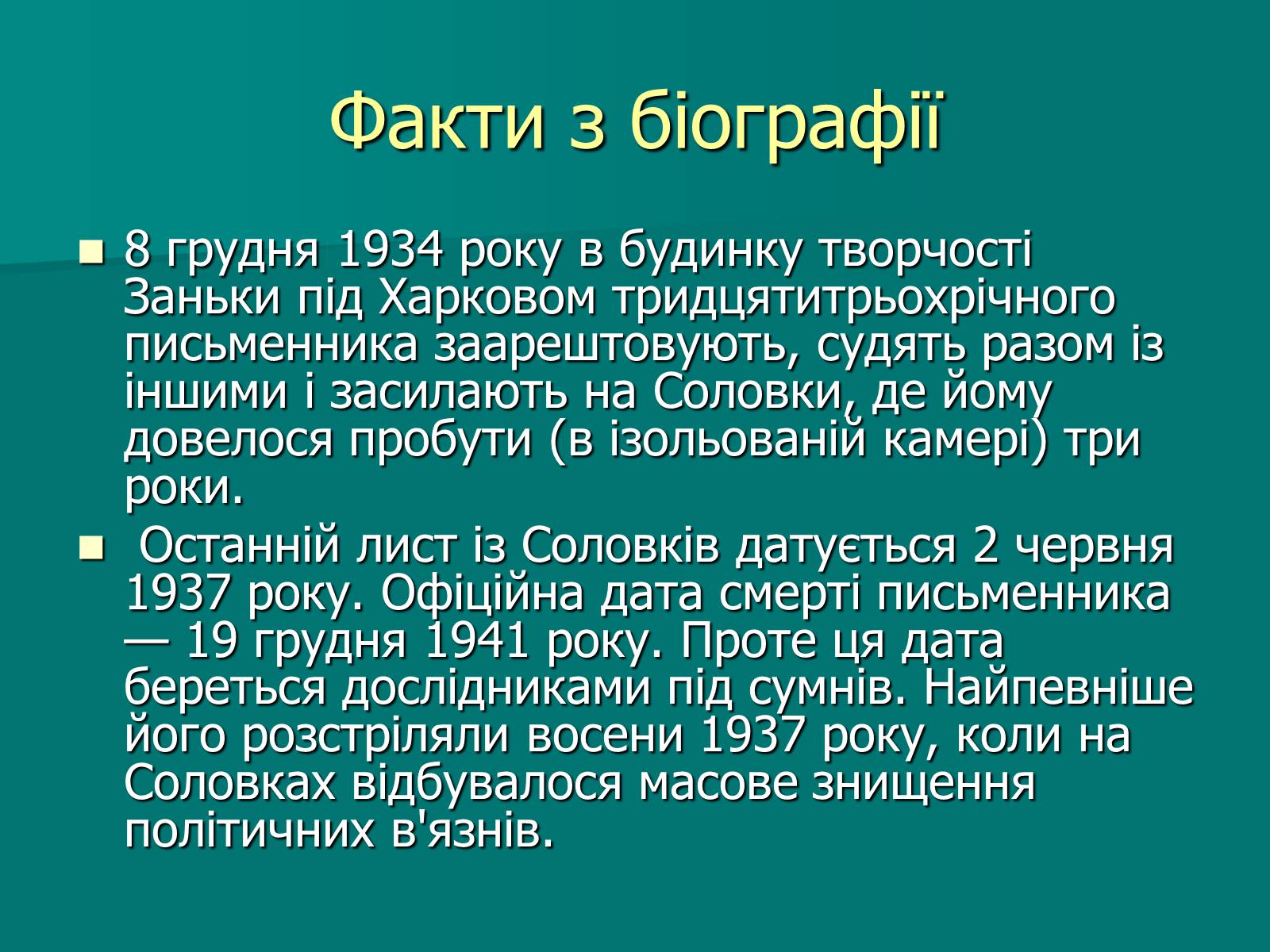 Факти з біографії

8 грудня 1934 року в будинку творчості Заньки під Харковом тридцятитрьохрічного письменника заарештовують, судять разом із іншими і засилають на Соловки, де йому довелося пробути (в ізольованій камері) три роки.

Останній лист із Соловків датується 2 червня 1937 року. Офіційна дата смерті письменника — 19 грудня 1941 року. Проте ця дата береться дослідниками під сумнів. Найпевніше його розстріляли восени 1937 року, коли на Соловках відбувалося масове знищення політичних в'язнів.